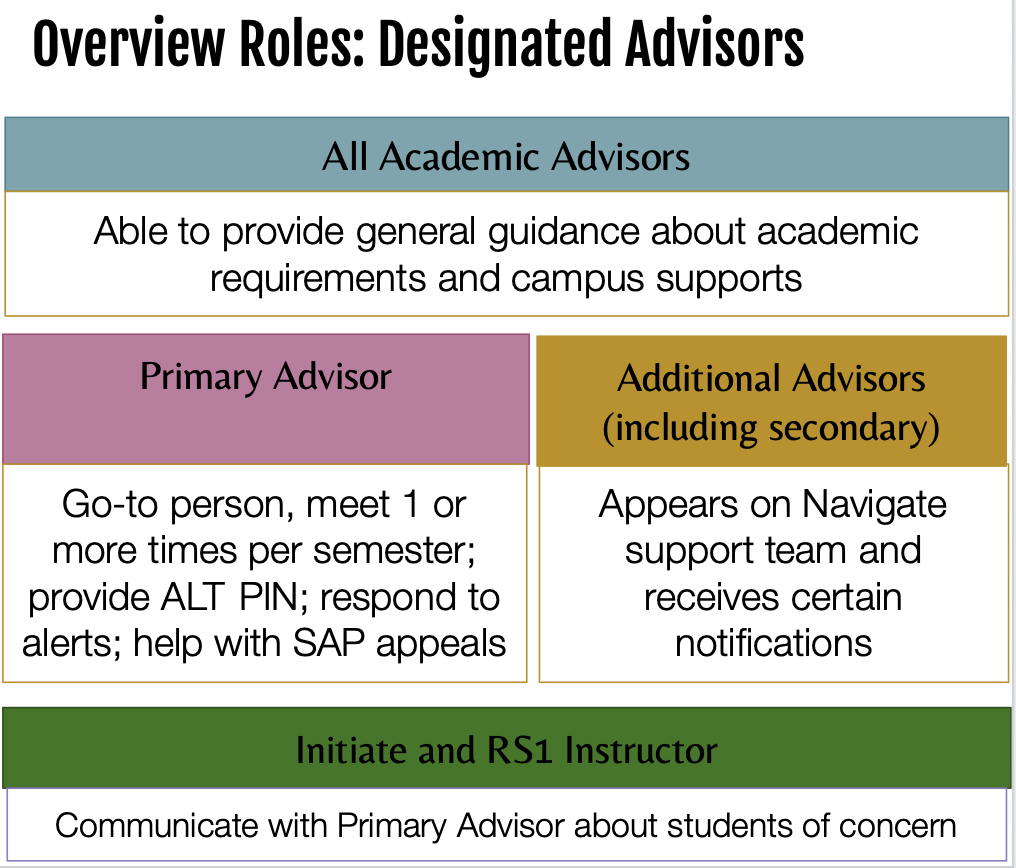 Overview Roles: Designated Advisors

All Academic Advisors

Able to provide general guidance about academic requirements and campus supports

Primary Advisor

Go-to person, meet 1 or more times per semester; provide ALT PIN; respond to alerts; help with SAP appeals

Additional Advisors (including secondary)

Appears on Navigate support team and receives certain notifications

Initiate and RS1 Instructor

Communicate with Primary Advisor about students of concern